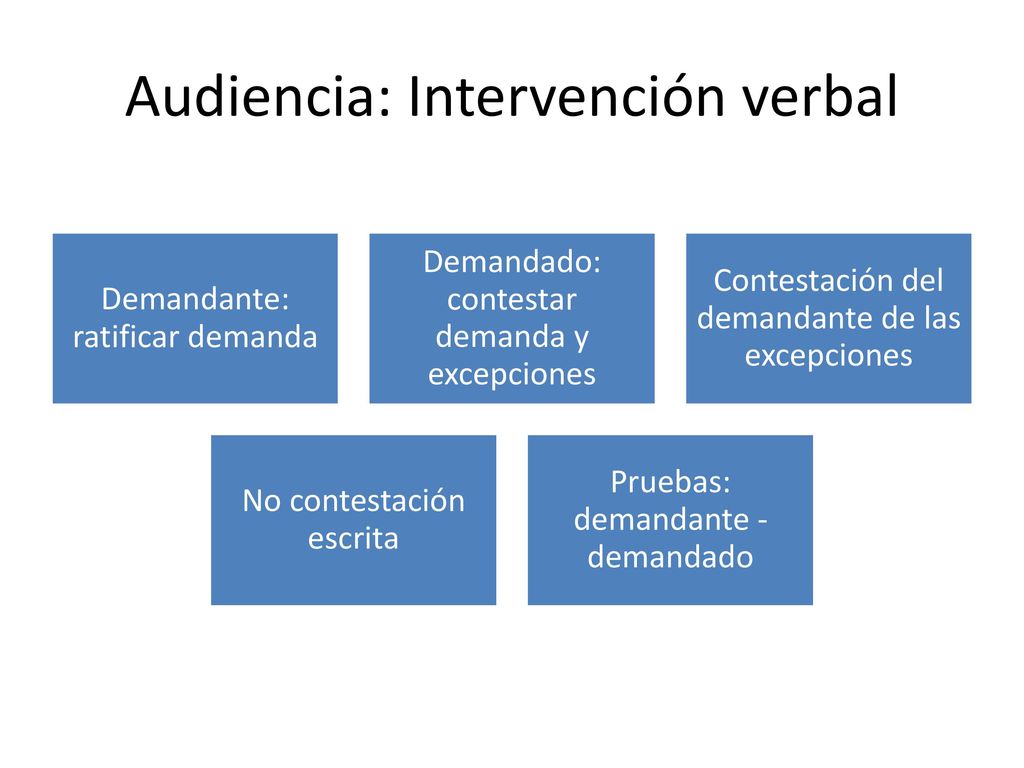 Audiencia: Intervención verbal

Demandante: ratificar demanda

Demandado: contestar demanda y excepciones

Contestación del demandante de las excepciones

No contestación escrita

Pruebas: demandante - demandado